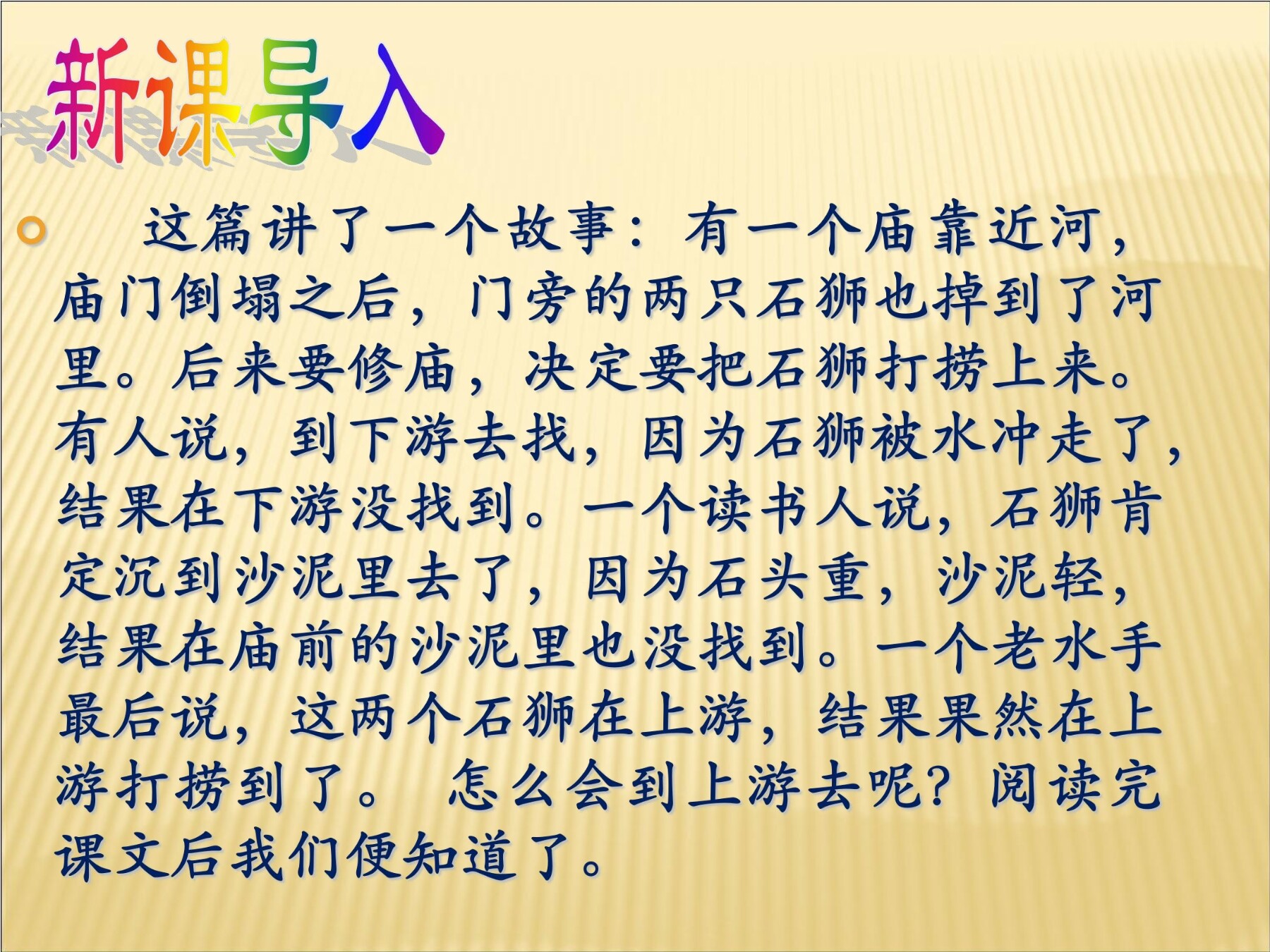 新课导入

这篇讲了一个故事：有一个庙靠近河，庙门倒塌之后，门旁的两只石狮也掉到了河里。后来要修庙，决定要把石狮打捞上来。有人说，到下游去找，因为石狮被水冲走了，结果在下游没找到。一个读书人说，石狮肯定沉到沙泥里去了，因为石头重，沙泥轻，结果在庙前的沙泥里也没找到。一个老水手最后说，这两个石狮在上游，结果果然在上游打捞到了。 怎么会到上游去呢？阅读完课文后我们便知道了。